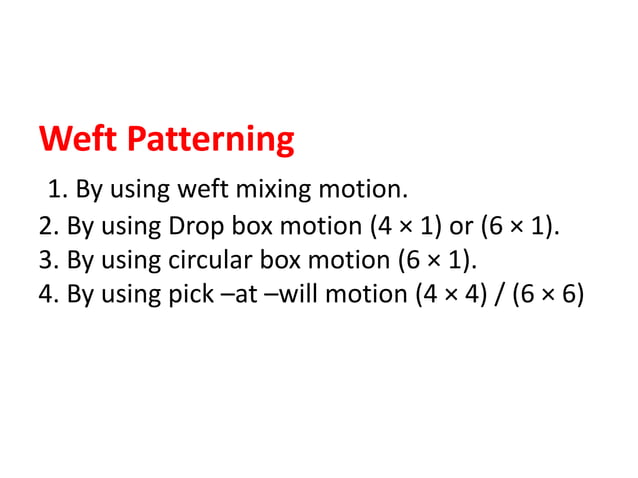 Weft Patterning

1. By using weft mixing motion.
2. By using Drop box motion (4 × 1) or (6 × 1).
3. By using circular box motion (6 × 1).
4. By using pick –at –will motion (4 × 4) / (6 × 6)